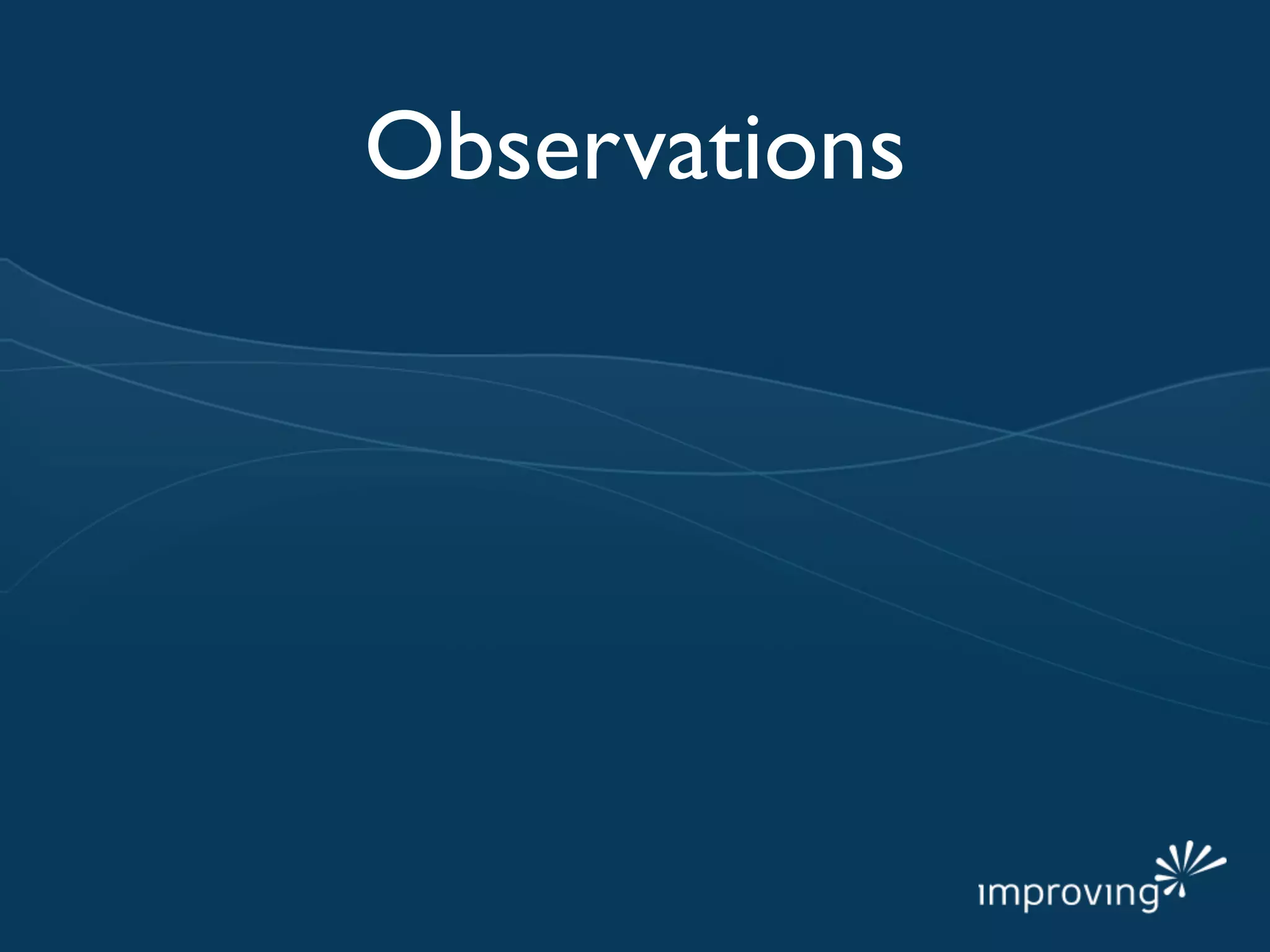 Observations

improving